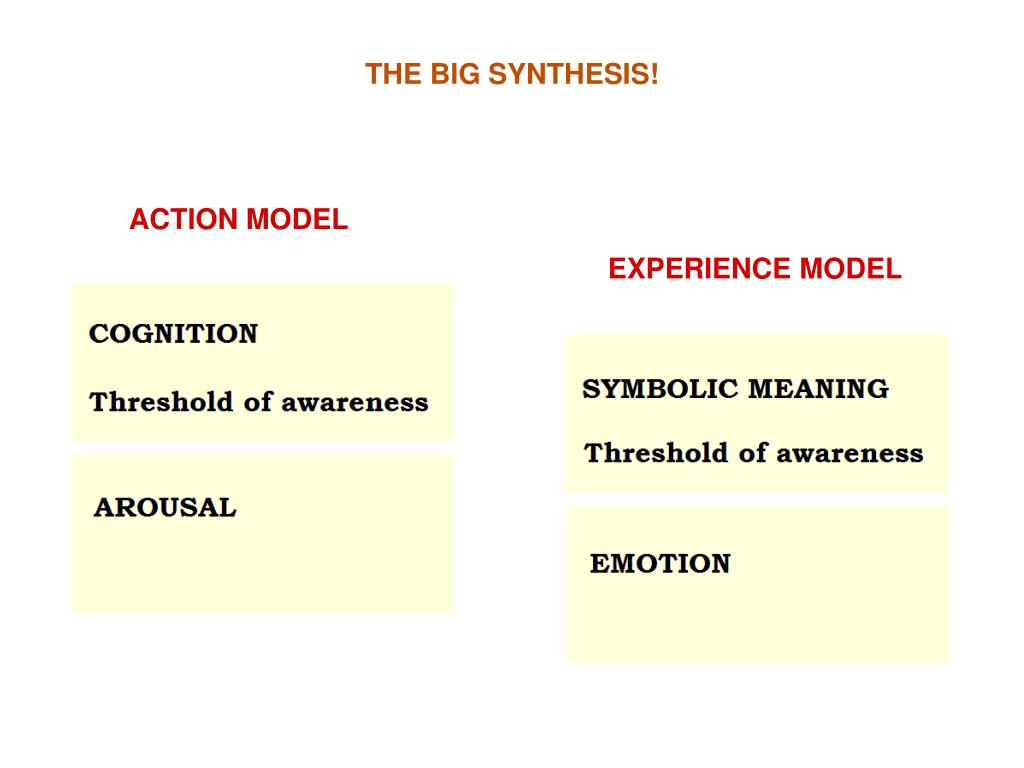 THE BIG SYNTHESIS!

ACTION MODEL

COGNITION

Threshold of awareness

AROUSAL

EXPERIENCE MODEL

SYMBOLIC MEANING

Threshold of awareness

EMOTION